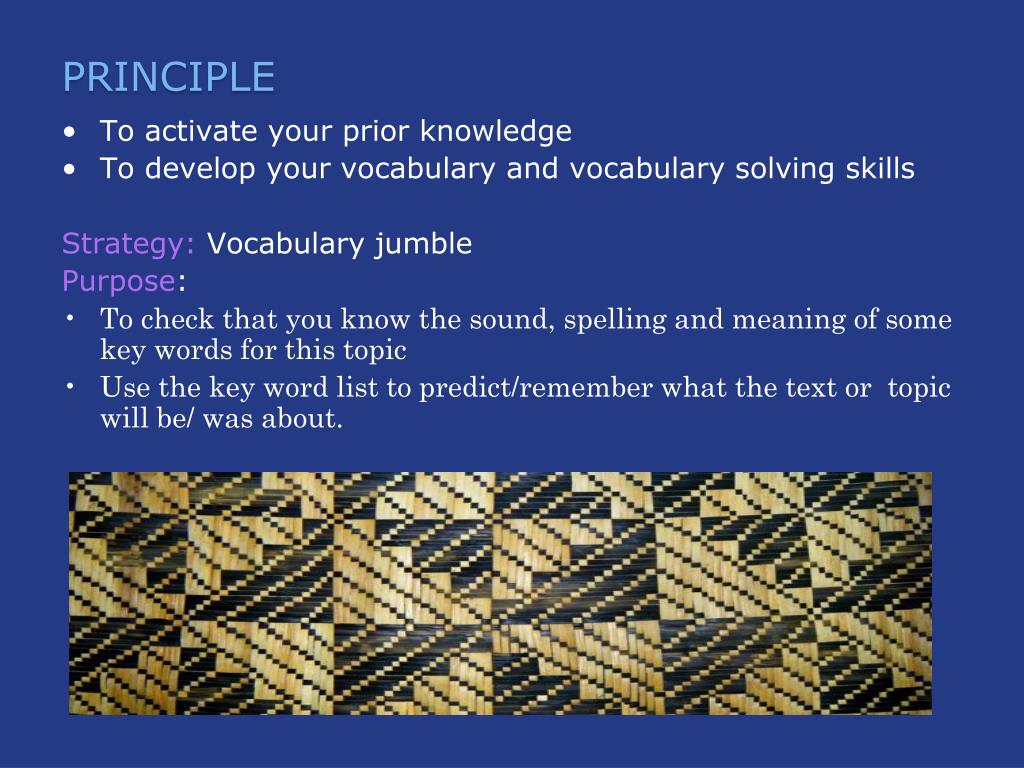 PRINCIPLE

• To activate your prior knowledge
• To develop your vocabulary and vocabulary solving skills

Strategy: Vocabulary jumble
Purpose:

• To check that you know the sound, spelling and meaning of some key words for this topic
• Use the key word list to predict/remember what the text or topic will be/ was about.